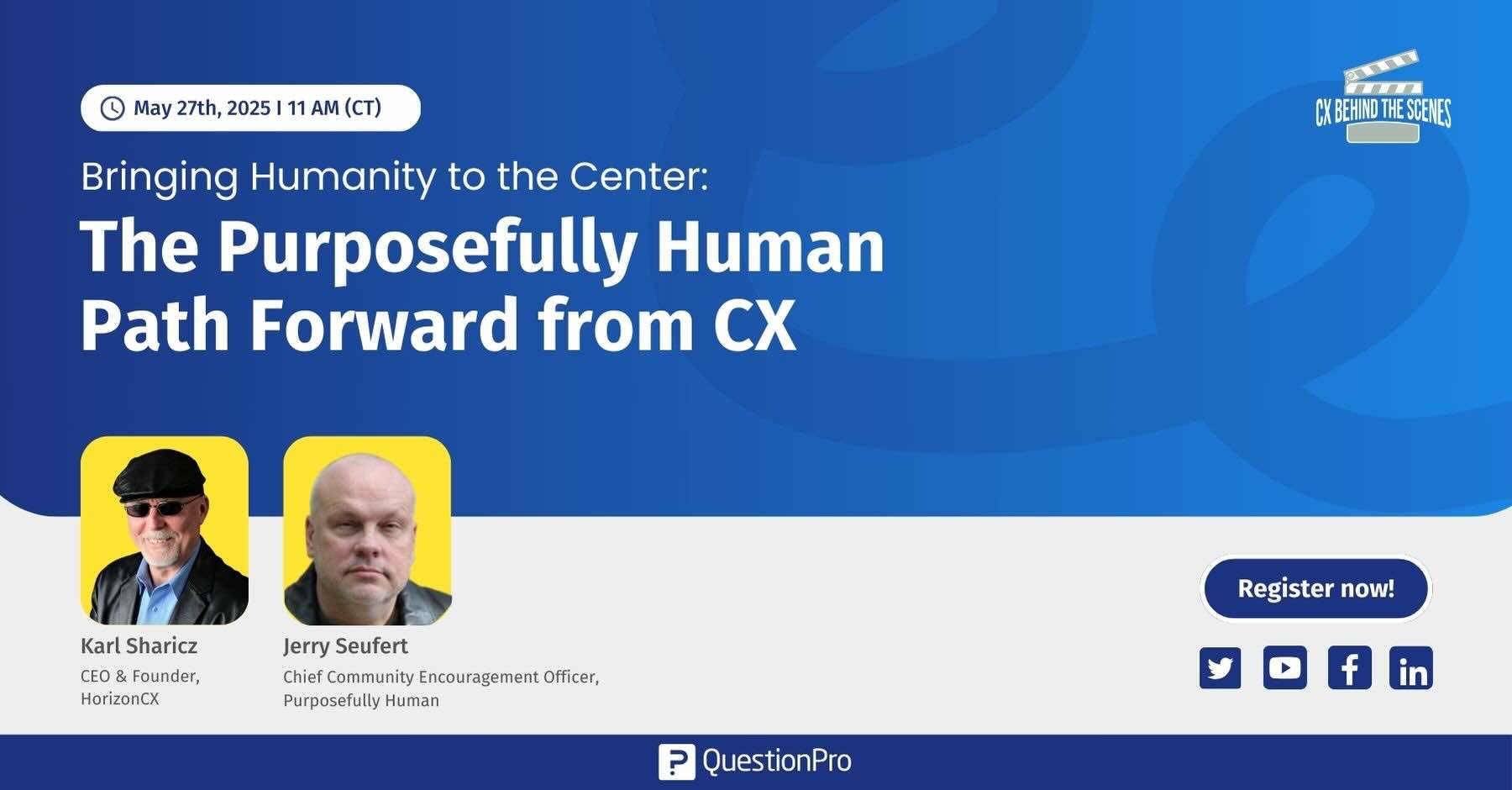 May 27th, 2025 I 11 AM (CT)

CX BEHIND THE SCENES

Bringing Humanity to the Center:

The Purposefully Human Path Forward from CX

Karl Sharicz
CEO & Founder, HorizonCX

Jerry Seufert
Chief Community Encouragement Officer, Purposefully Human

Register now!

in

QuestionPro